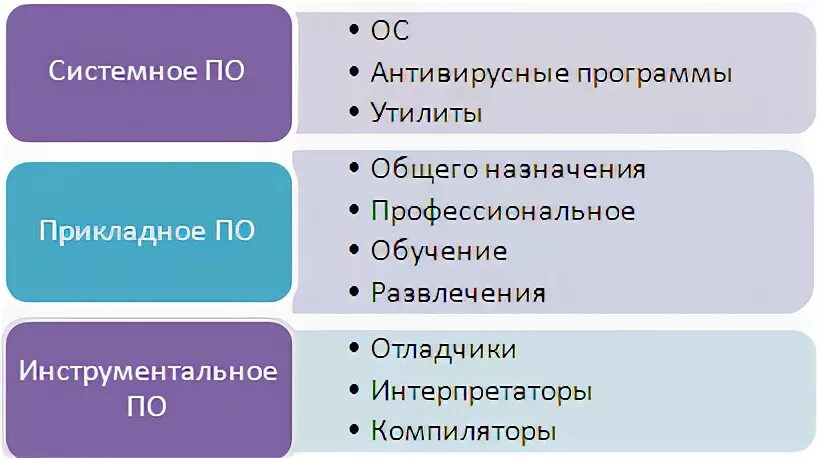 Системное ПО

• ОС
• Антивирусные программы
• Утилиты

Прикладное ПО

• Общего назначения
• Профессиональное
• Обучение
• Развлечения

Инструментальное ПО

• Отладчики
• Интерпретаторы
• Компиляторы